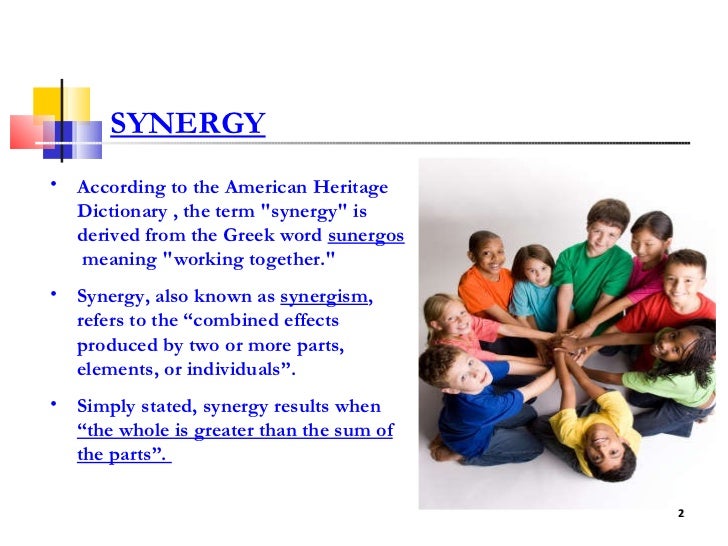 SYNERGY

• According to the American Heritage Dictionary , the term "synergy" is derived from the Greek word sunergos meaning "working together."

• Synergy, also known as synergism, refers to the “combined effects produced by two or more parts, elements, or individuals”.

• Simply stated, synergy results when “the whole is greater than the sum of the parts”.

2